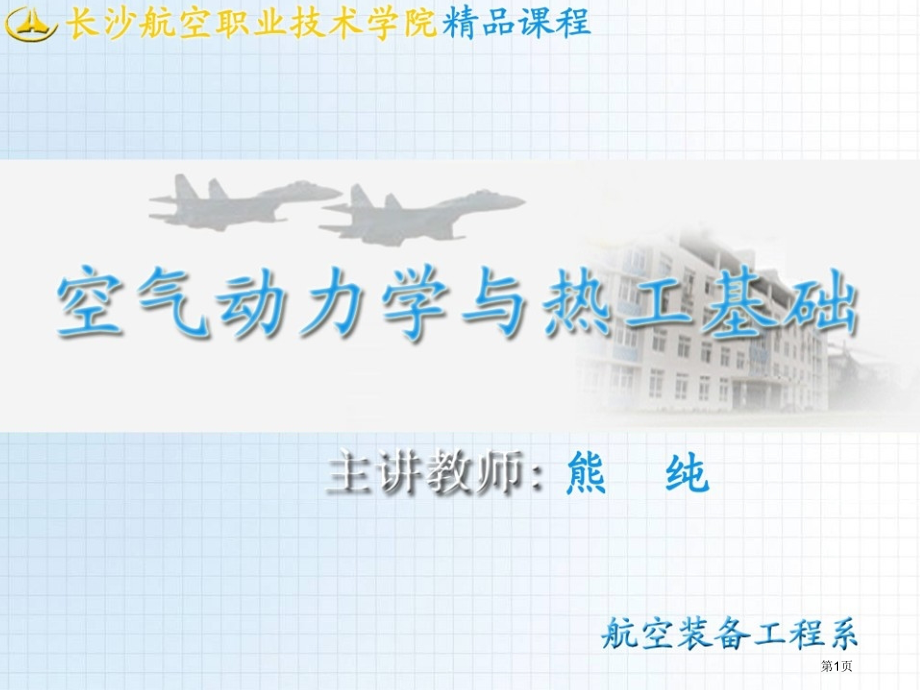 长沙航空职业技术学院精品课程

空气动力学与热工基础

主讲教师：熊　纯

航空装备工程系

第1页